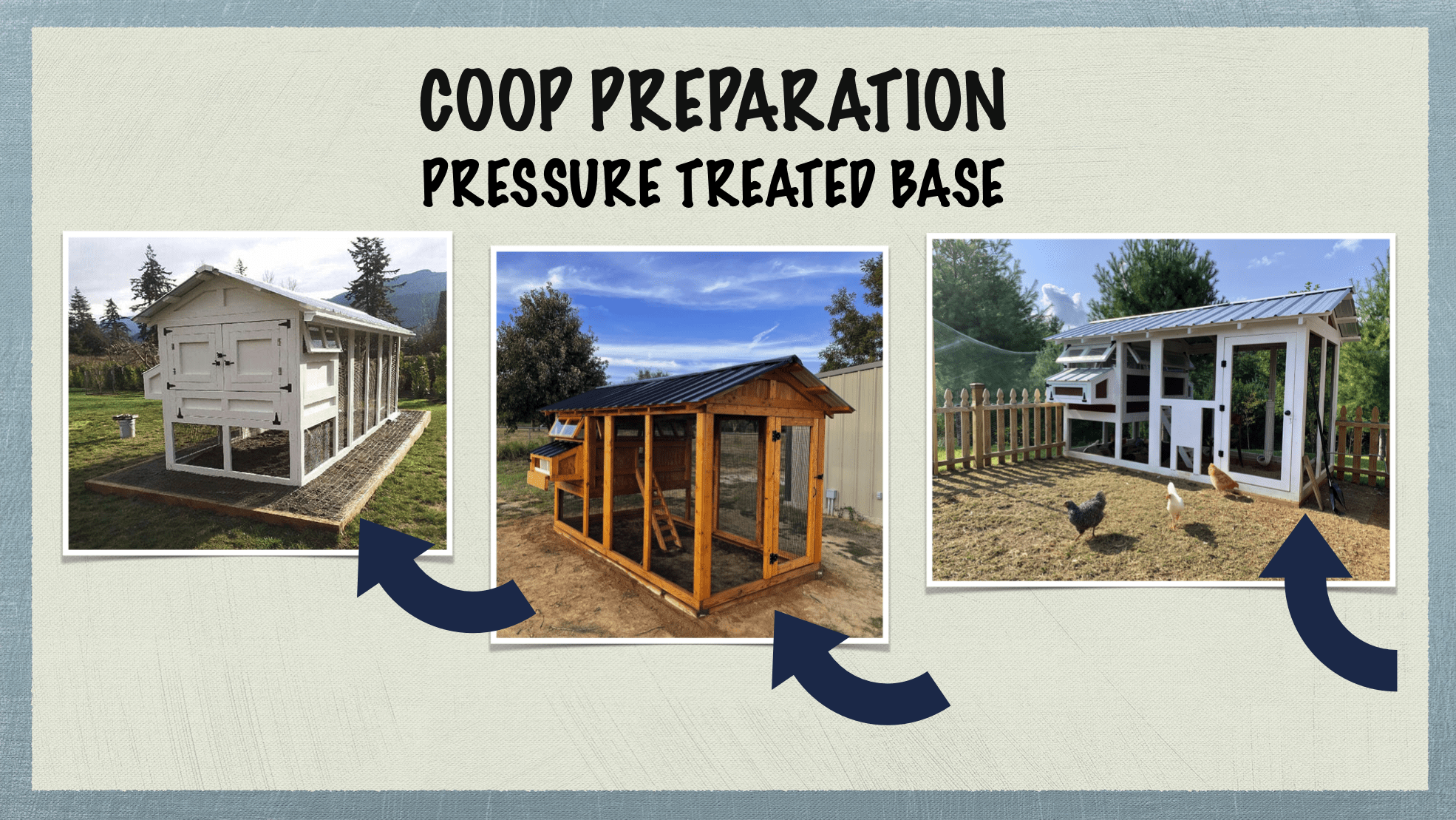 COOP PREPARATION
PRESSURE TREATED BASE